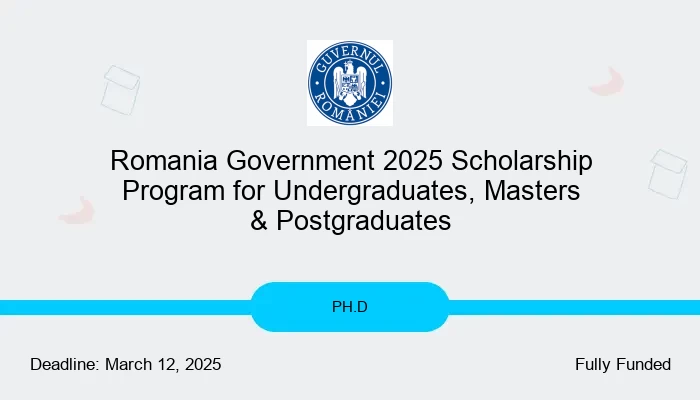 GUVERNUL ROMÂNIEI

Romania Government 2025 Scholarship Program for Undergraduates, Masters & Postgraduates

PH.D

Deadline: March 12, 2025

Fully Funded